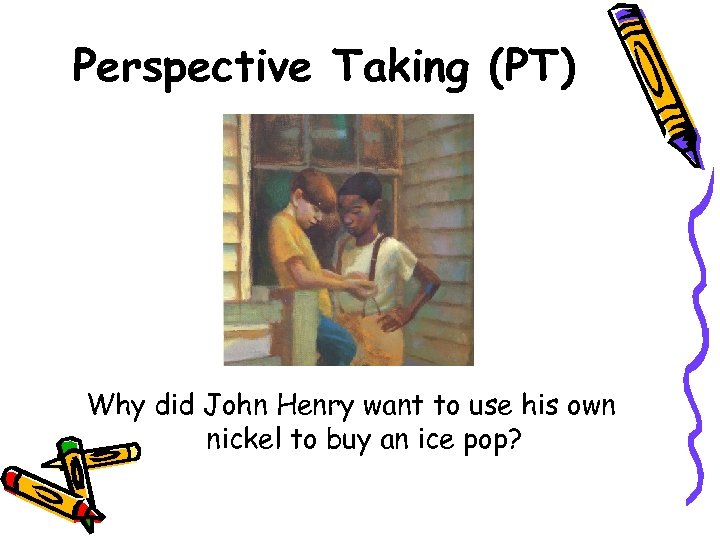 Perspective Taking (PT)

Why did John Henry want to use his own nickel to buy an ice pop?